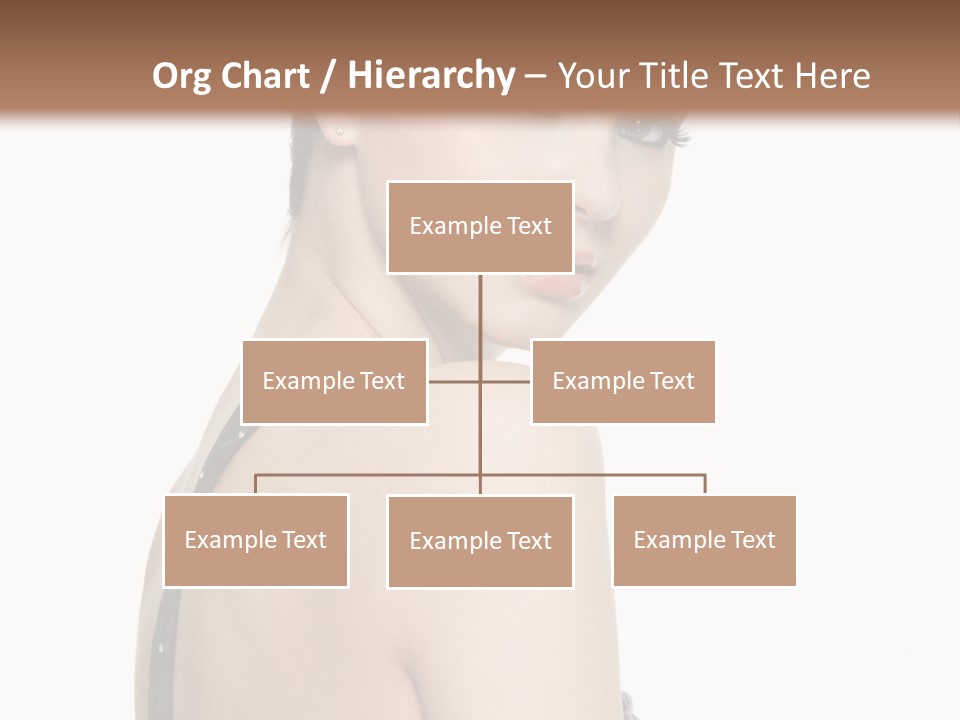 Org Chart / Hierarchy – Your Title Text Here

Example Text

Example Text

Example Text

Example Text

Example Text

Example Text